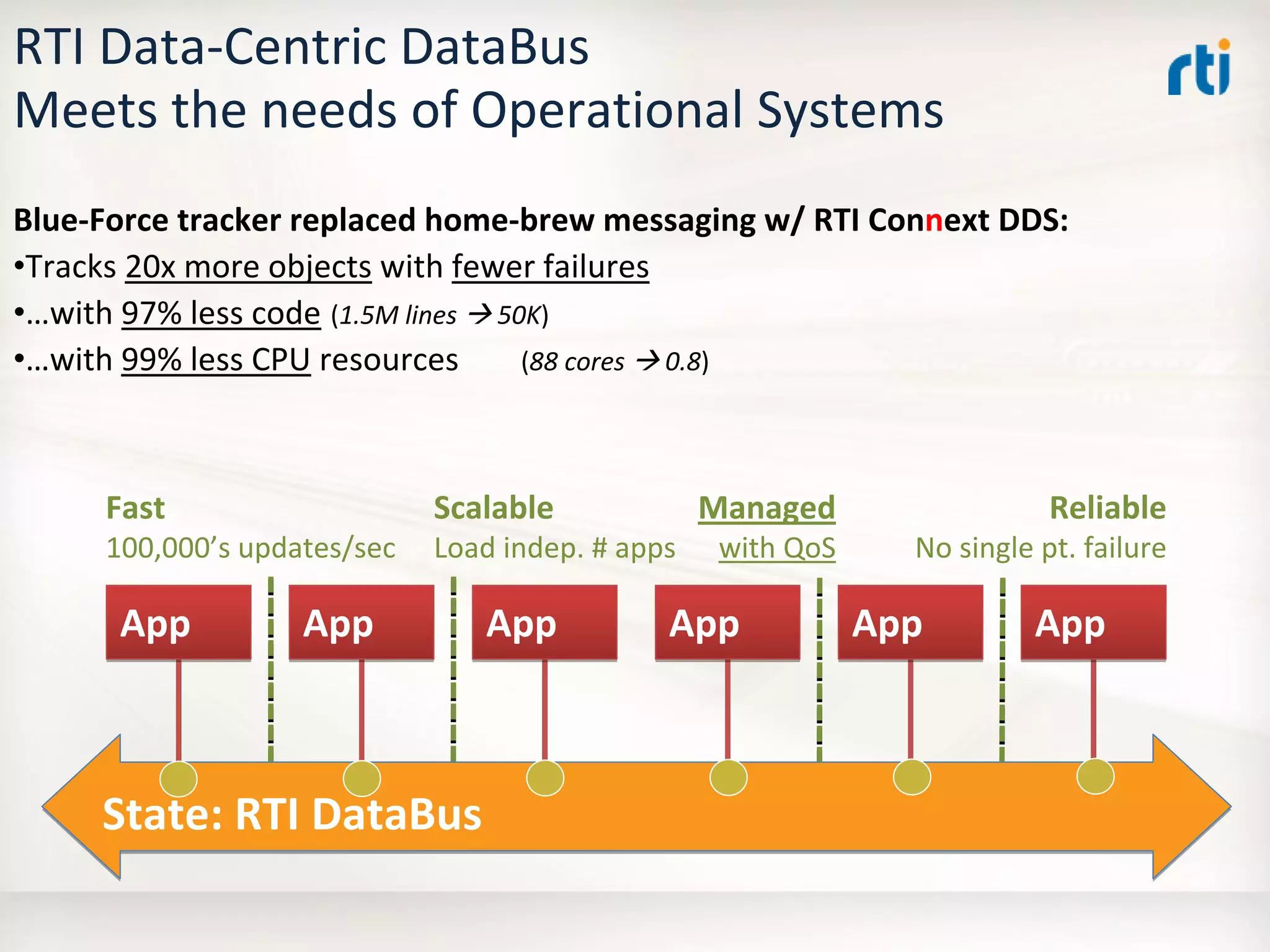 RTI Data-Centric DataBus
Meets the needs of Operational Systems

rti

Blue-Force tracker replaced home-brew messaging w/ RTI Connext DDS:
•Tracks 20x more objects with fewer failures
•...with 97% less code (1.5M lines → 50K)
•...with 99% less CPU resources (88 cores → 0.8)

Fast
100,000's updates/sec

Scalable
Load indep. # apps

Managed
with QoS

Reliable
No single pt. failure

App App App App App App

State: RTI DataBus